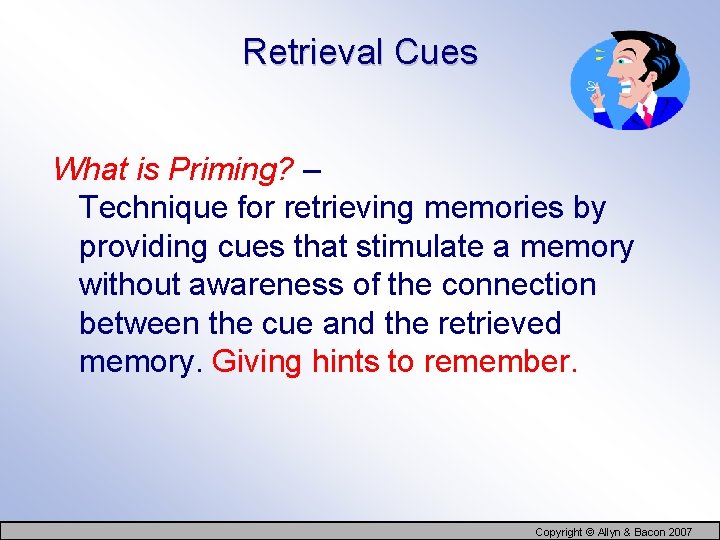 Retrieval Cues

What is Priming? –
Technique for retrieving memories by providing cues that stimulate a memory without awareness of the connection between the cue and the retrieved memory. Giving hints to remember.

Copyright © Allyn & Bacon 2007